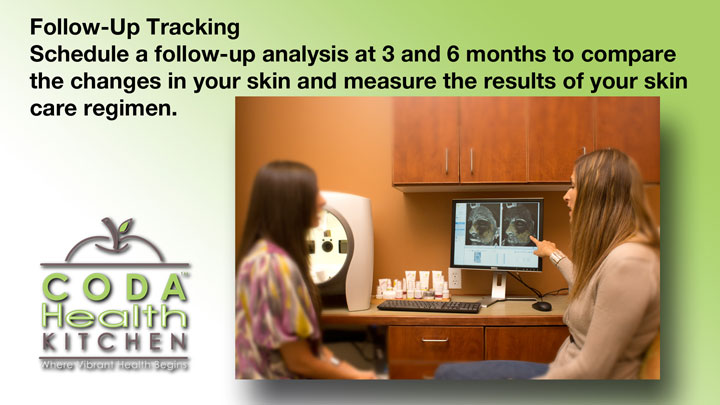 Follow-Up Tracking
Schedule a follow-up analysis at 3 and 6 months to compare the changes in your skin and measure the results of your skin care regimen.

CODA™
Health
KITCHEN
Where Vibrant Health Begins